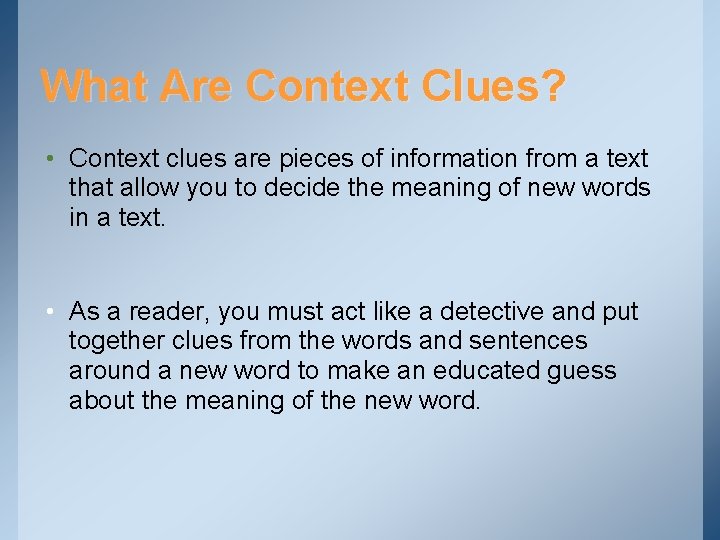 What Are Context Clues?

• Context clues are pieces of information from a text that allow you to decide the meaning of new words in a text.

• As a reader, you must act like a detective and put together clues from the words and sentences around a new word to make an educated guess about the meaning of the new word.